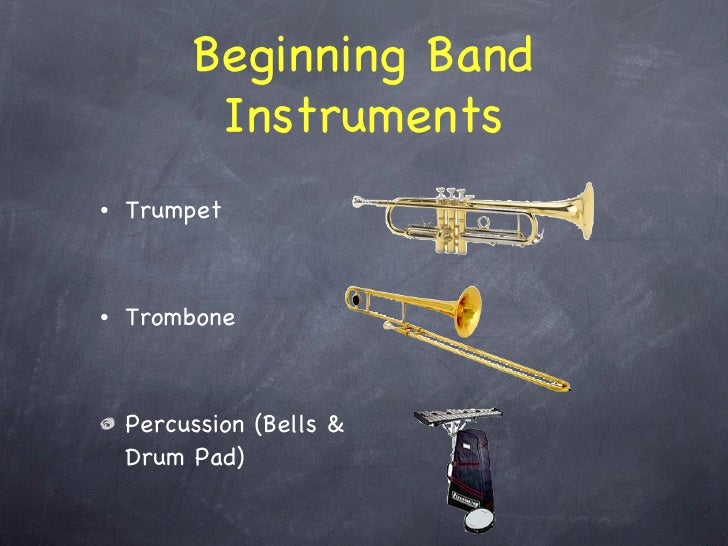 Beginning Band Instruments

• Trumpet

• Trombone

• Percussion (Bells & Drum Pad)